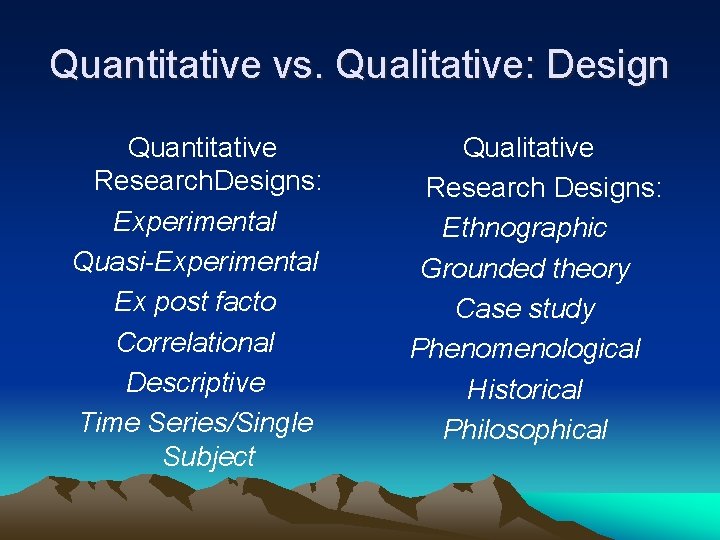 Quantitative vs. Qualitative: Design

Quantitative ResearchDesigns:
Experimental
Quasi-Experimental
Ex post facto
Correlational
Descriptive
Time Series/Single Subject

Qualitative Research Designs:
Ethnographic
Grounded theory
Case study
Phenomenological
Historical
Philosophical